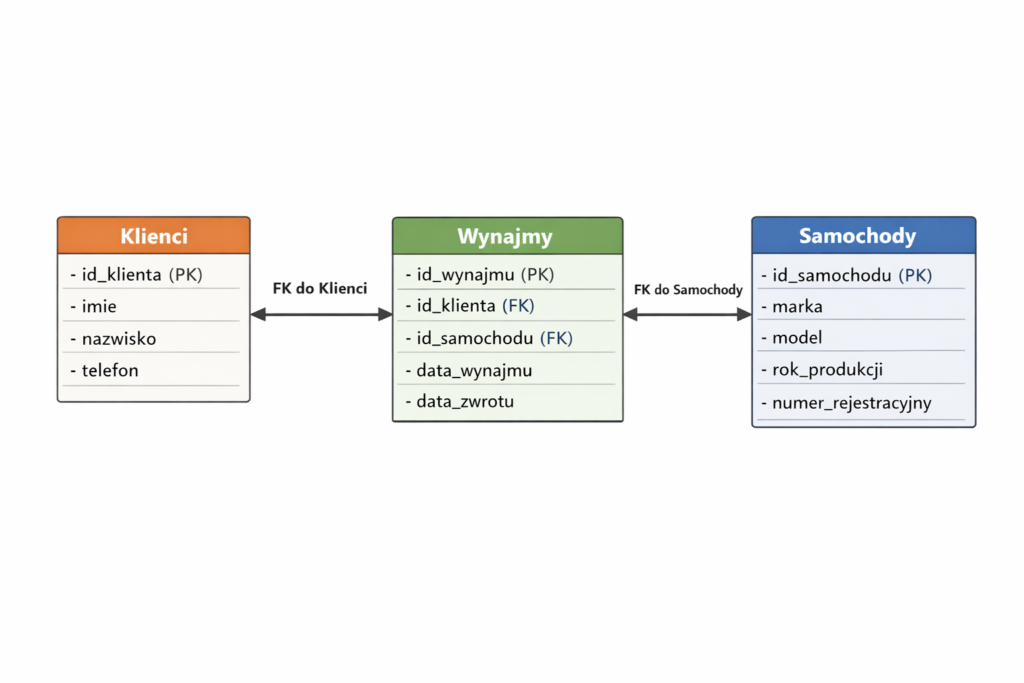 Klienci
- id_klienta (PK)
- imie
- nazwisko
- telefon

FK do Klienci

Wynajmy
- id_wynajmu (PK)
- id_klienta (FK)
- id_samochodu (FK)
- data_wynajmu
- data_zwrotu

FK do Samochody

Samochody
- id_samochodu (PK)
- marka
- model
- rok_produkcji
- numer_rejestracyjny